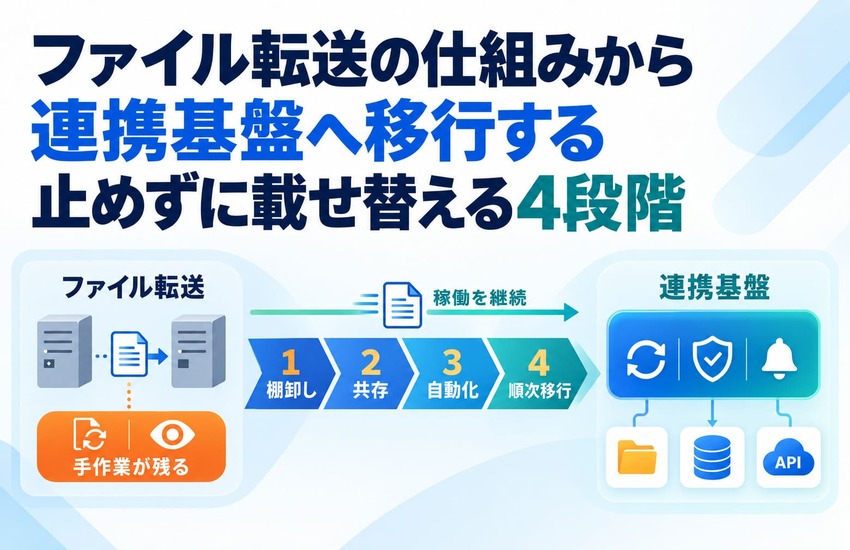 ファイル転送の仕組みから
連携基盤へ移行する
止めずに載せ替える4段階

ファイル転送

手作業が残る

稼働を継続

1 棚卸し
2 共存
3 自動化
4 順次移行

連携基盤

API